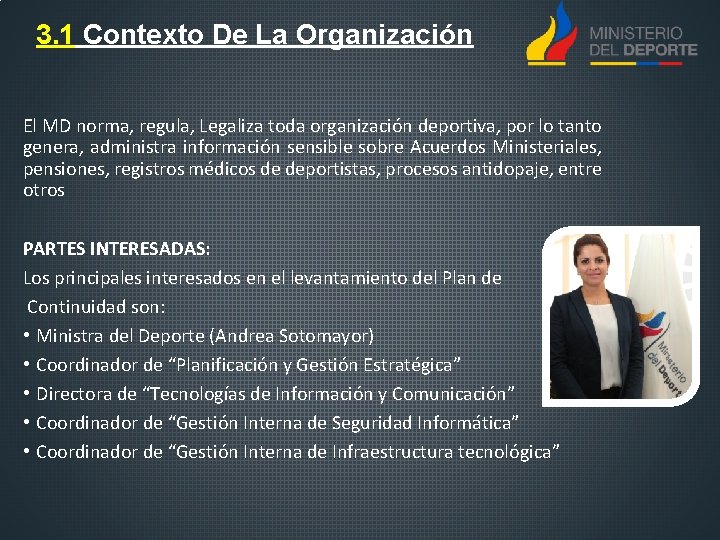 3.1 Contexto De La Organización

MINISTERIO DEL DEPORTE

El MD norma, regula, Legaliza toda organización deportiva, por lo tanto genera, administra información sensible sobre Acuerdos Ministeriales, pensiones, registros médicos de deportistas, procesos antidopaje, entre otros

PARTES INTERESADAS:
Los principales interesados en el levantamiento del Plan de Continuidad son:
• Ministra del Deporte (Andrea Sotomayor)
• Coordinador de “Planificación y Gestión Estratégica”
• Directora de “Tecnologías de Información y Comunicación”
• Coordinador de “Gestión Interna de Seguridad Informática”
• Coordinador de “Gestión Interna de Infraestructura tecnológica”

Ministerio del Deporte